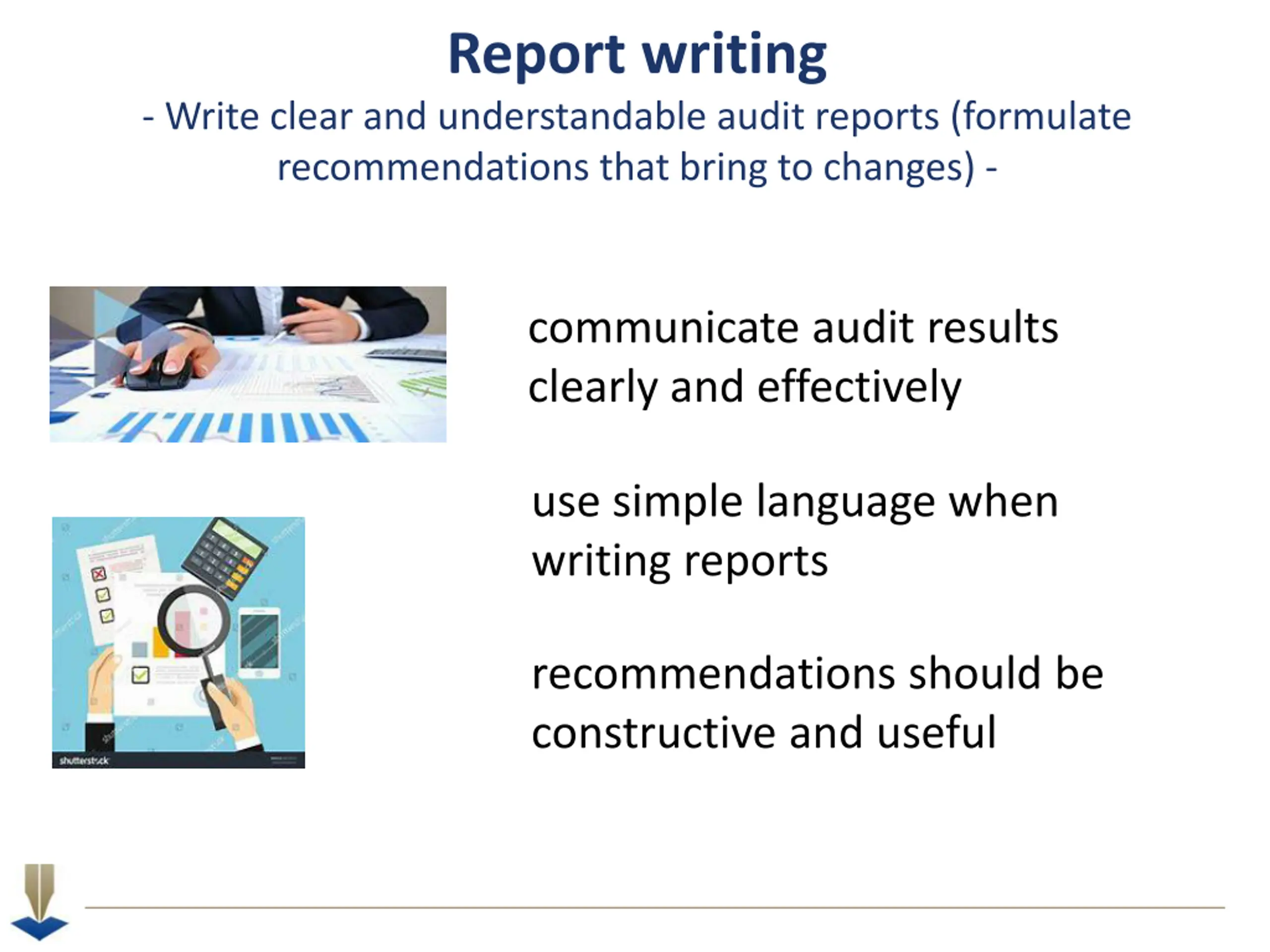 Report writing

- Write clear and understandable audit reports (formulate recommendations that bring to changes) -

communicate audit results clearly and effectively

use simple language when writing reports

recommendations should be constructive and useful

shutterstock